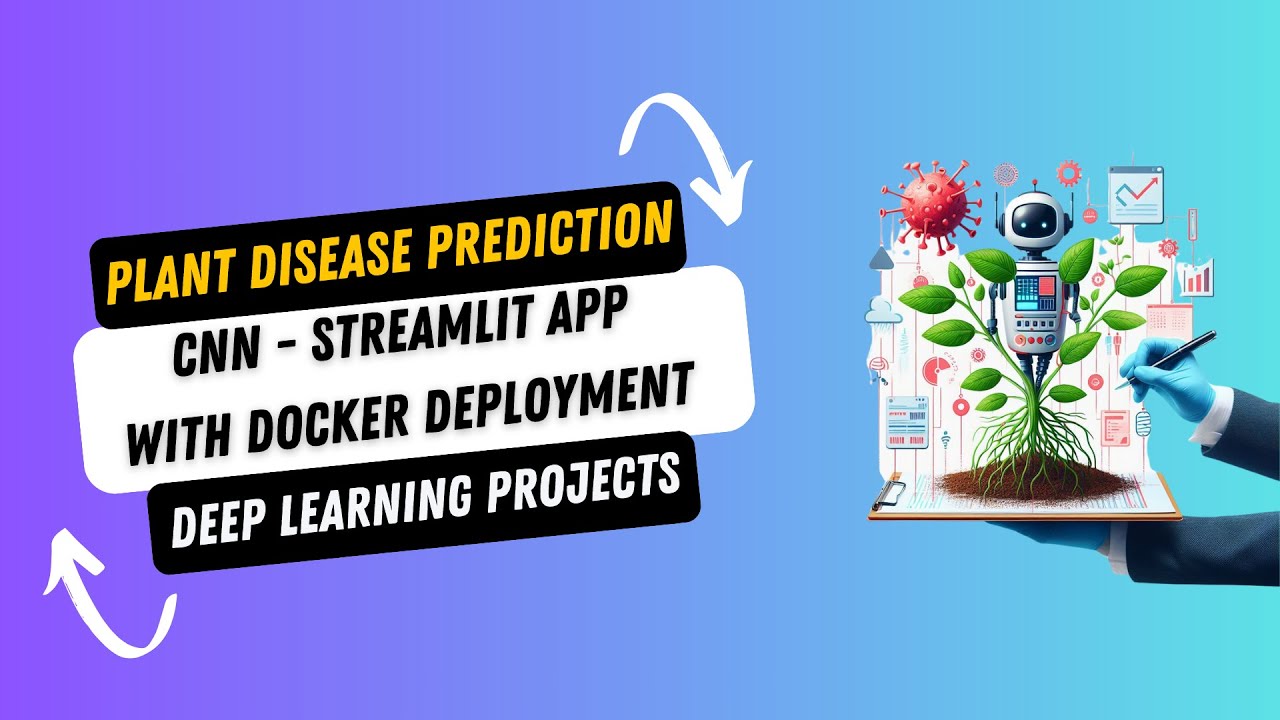 PLANT DISEASE PREDICTION

CNN - STREAMLIT APP

WITH DOCKER DEPLOYMENT

DEEP LEARNING PROJECTS